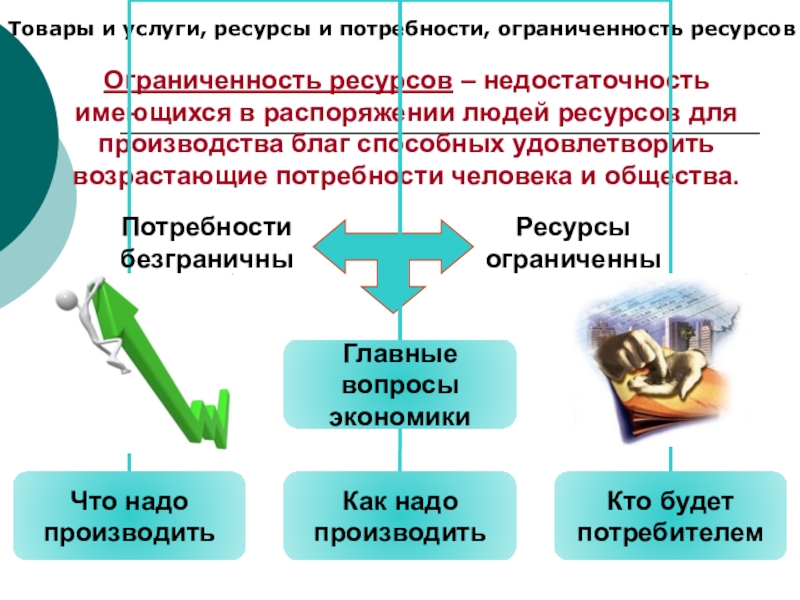 Товары и услуги, ресурсы и потребности, ограниченность ресурсов

Ограниченность ресурсов – недостаточность имеющихся в распоряжении людей ресурсов для производства благ способных удовлетворить возрастающие потребности человека и общества.

Потребности безграничны

Ресурсы ограниченны

Главные вопросы экономики

Что надо производить

Как надо производить

Кто будет потребителем